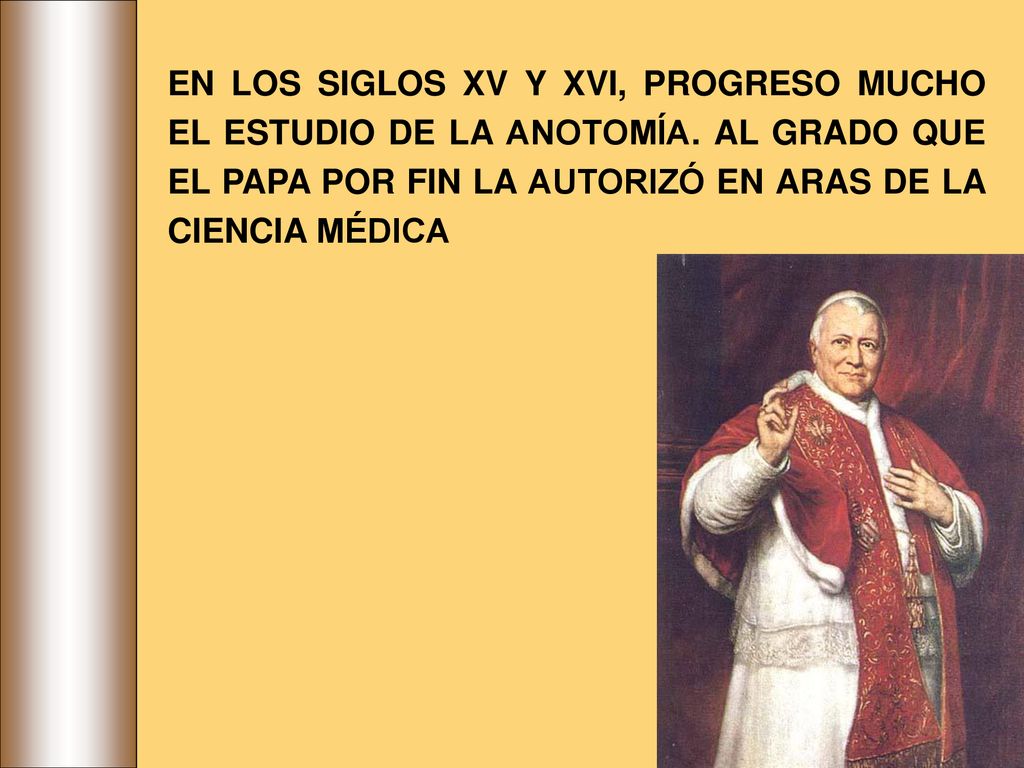 EN LOS SIGLOS XV Y XVI, PROGRESO MUCHO EL ESTUDIO DE LA ANOTOMÍA. AL GRADO QUE EL PAPA POR FIN LA AUTORIZÓ EN ARAS DE LA CIENCIA MÉDICA